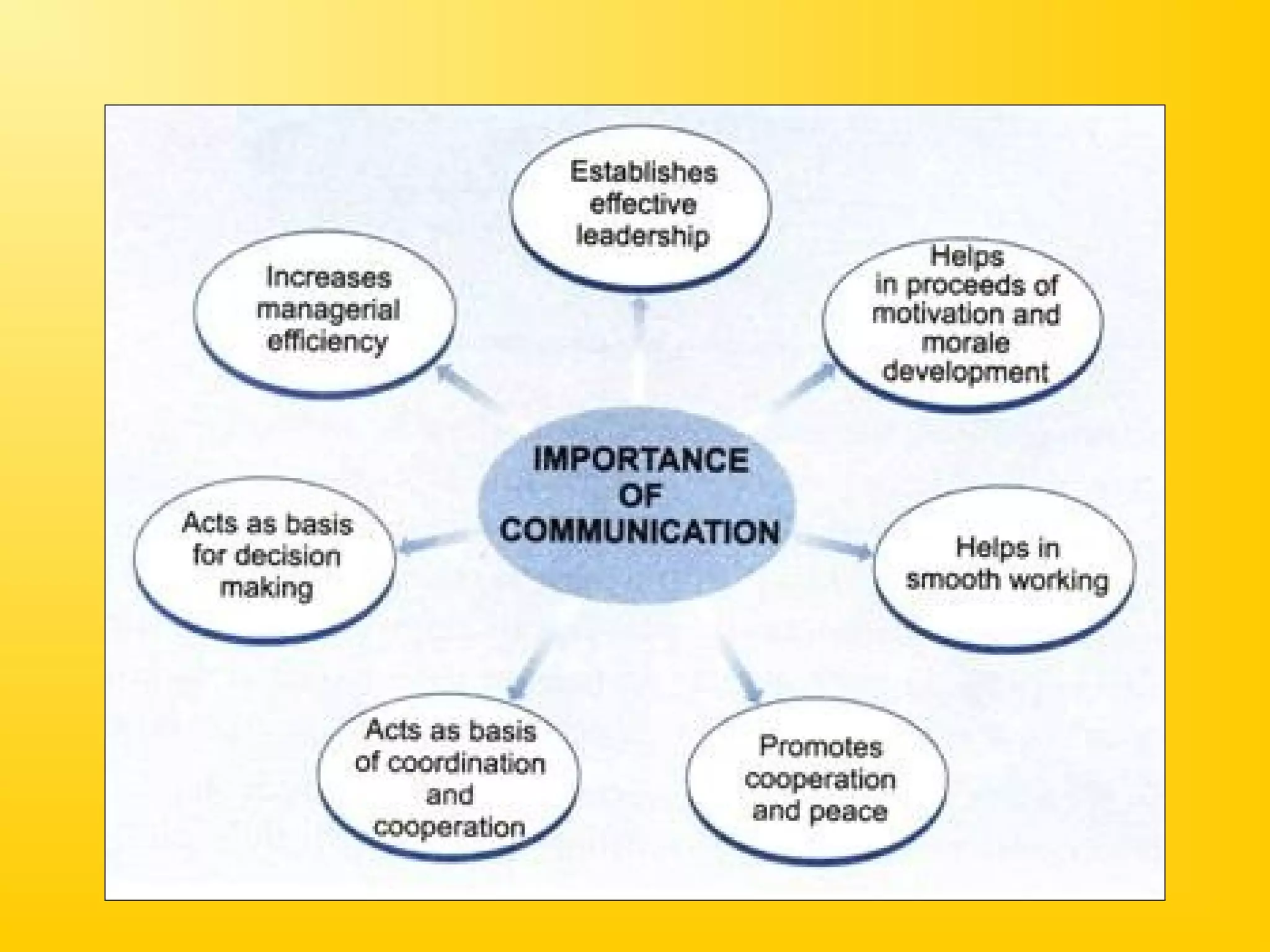 IMPORTANCE OF COMMUNICATION

Establishes effective leadership

Helps in proceeds of motivation and morale development

Helps in smooth working

Promotes cooperation and peace

Acts as basis of coordination and cooperation

Acts as basis for decision making

Increases managerial efficiency